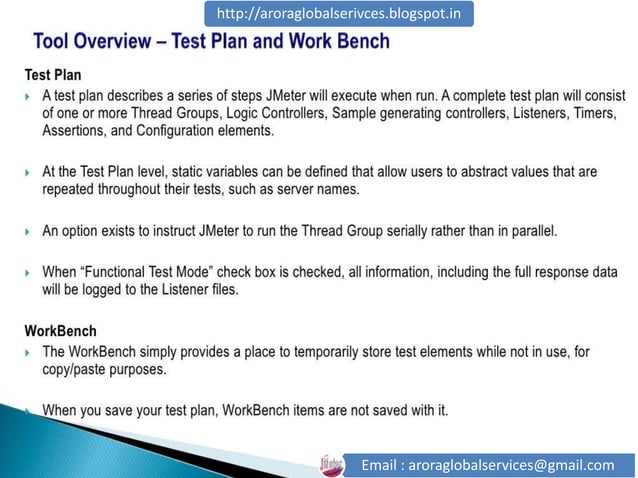 http://aroraglobalserivces.blogspot.in

Tool Overview – Test Plan and Work Bench

Test Plan

A test plan describes a series of steps JMeter will execute when run. A complete test plan will consist of one or more Thread Groups, Logic Controllers, Sample generating controllers, Listeners, Timers, Assertions, and Configuration elements.

At the Test Plan level, static variables can be defined that allow users to abstract values that are repeated throughout their tests, such as server names.

An option exists to instruct JMeter to run the Thread Group serially rather than in parallel.

When “Functional Test Mode” check box is checked, all information, including the full response data will be logged to the Listener files.

WorkBench

The WorkBench simply provides a place to temporarily store test elements while not in use, for copy/paste purposes.

When you save your test plan, WorkBench items are not saved with it.

Email : aroraglobalservices@gmail.com